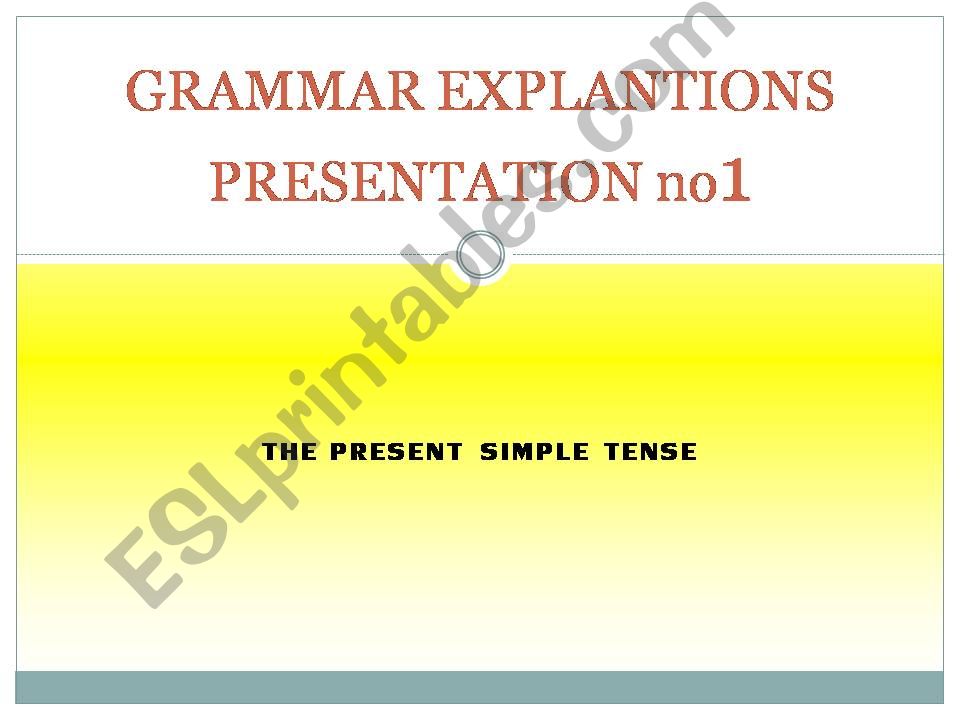 GRAMMAR EXPLANTIONS
PRESENTATION no1

THE PRESENT SIMPLE TENSE

ESLprintables.com